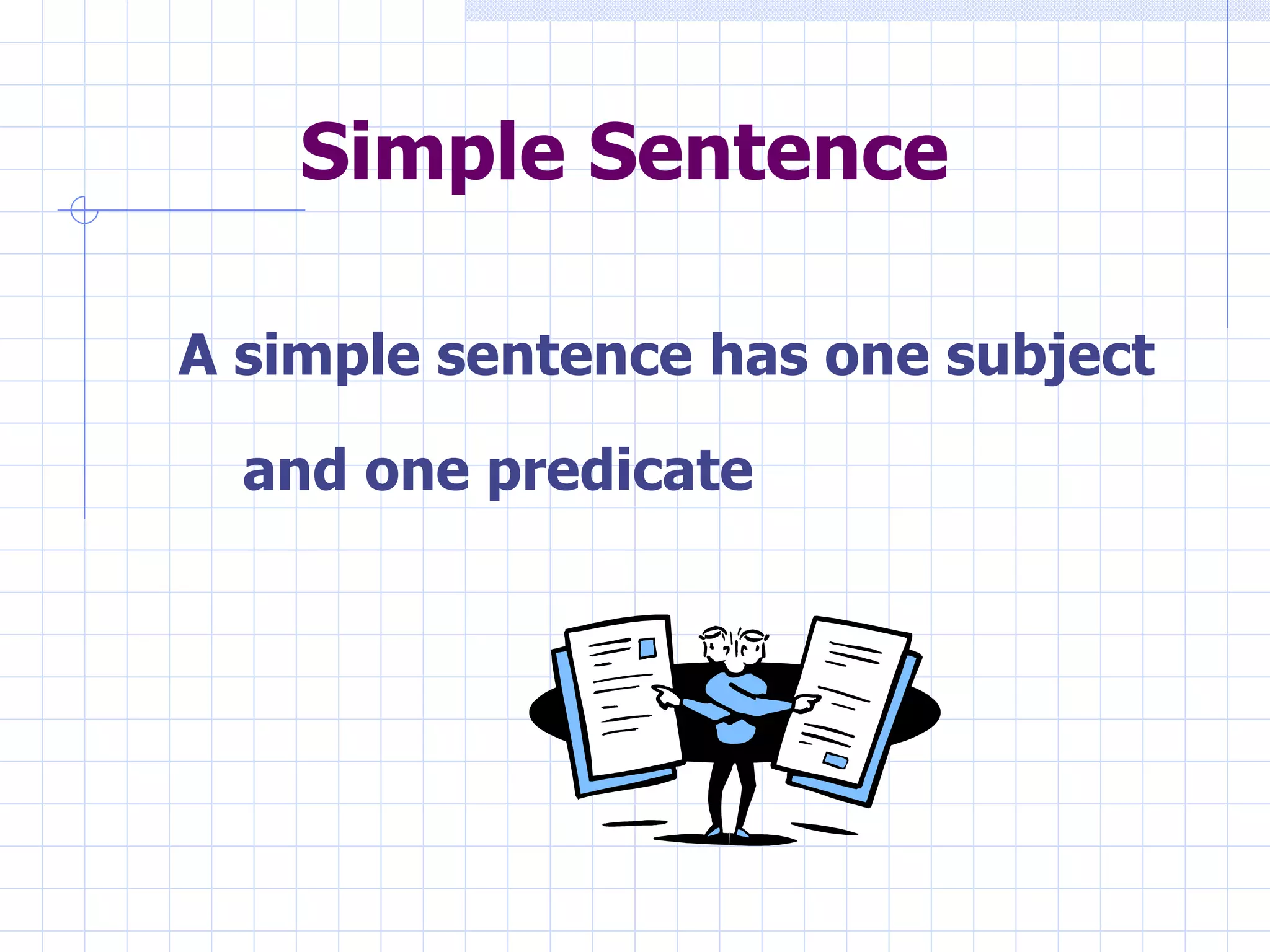 Simple Sentence

A simple sentence has one subject and one predicate